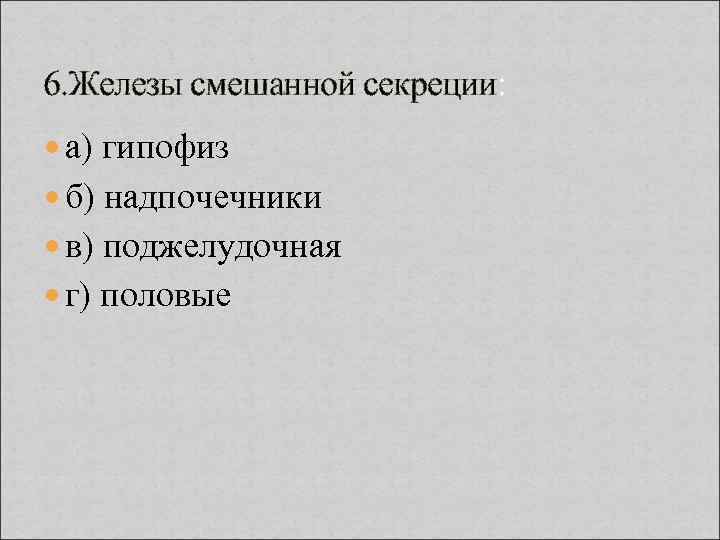 6.Железы смешанной секреции:

а) гипофиз

б) надпочечники

в) поджелудочная

г) половые